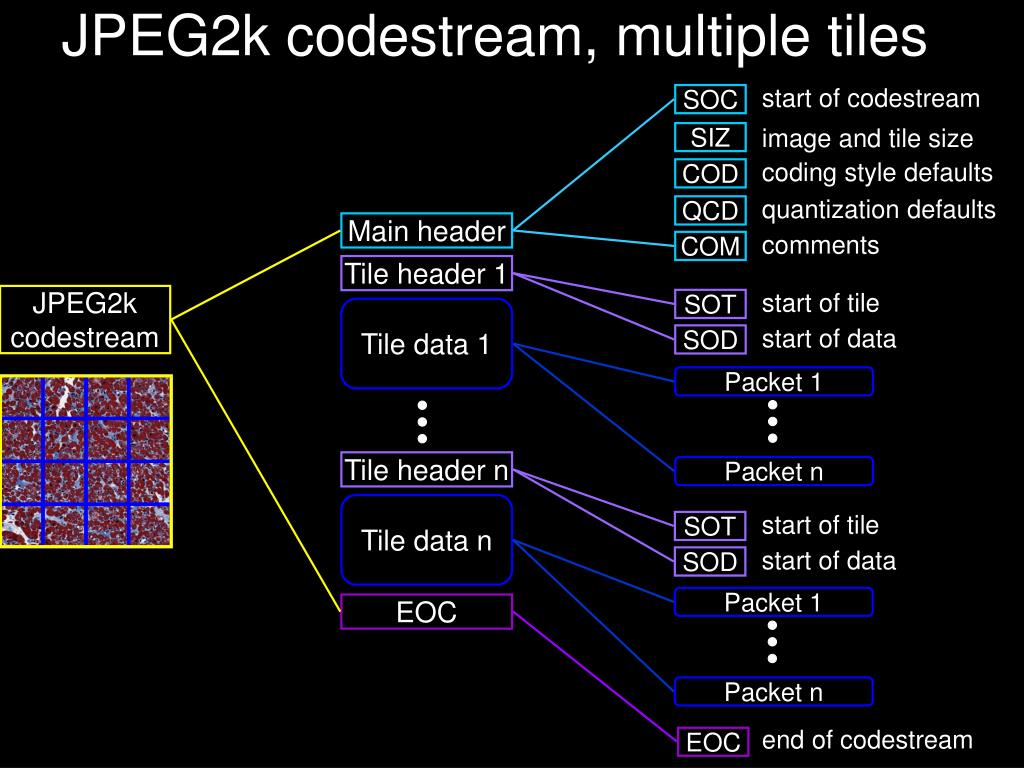 JPEG2k codestream, multiple tiles

JPEG2k codestream

Main header

Tile header 1

Tile data 1

Tile header n

Tile data n

EOC

SOC start of codestream

SIZ image and tile size

COD coding style defaults

QCD quantization defaults

COM comments

SOT start of tile

SOD start of data

Packet 1

Packet n

SOT start of tile

SOD start of data

Packet 1

Packet n

EOC end of codestream